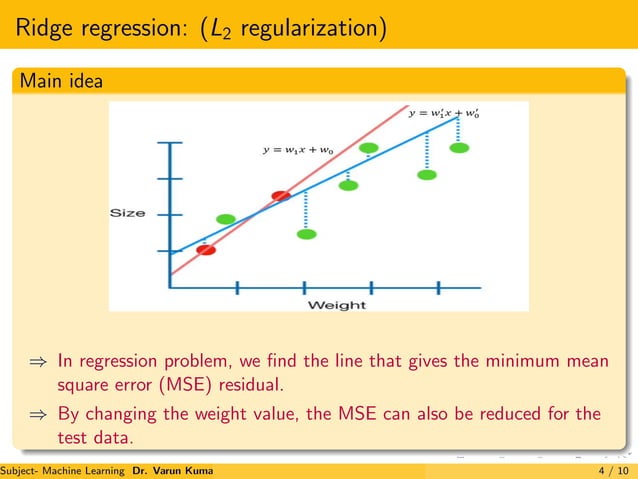 Ridge regression: ($L_2$ regularization)

Main idea

$y = w_1'x + w_0'$

$y = w_1x + w_0$

Size

Weight

⇒ In regression problem, we find the line that gives the minimum mean square error (MSE) residual.

⇒ By changing the weight value, the MSE can also be reduced for the test data.

Subject- Machine Learning Dr. Varun Kuma

4 / 10